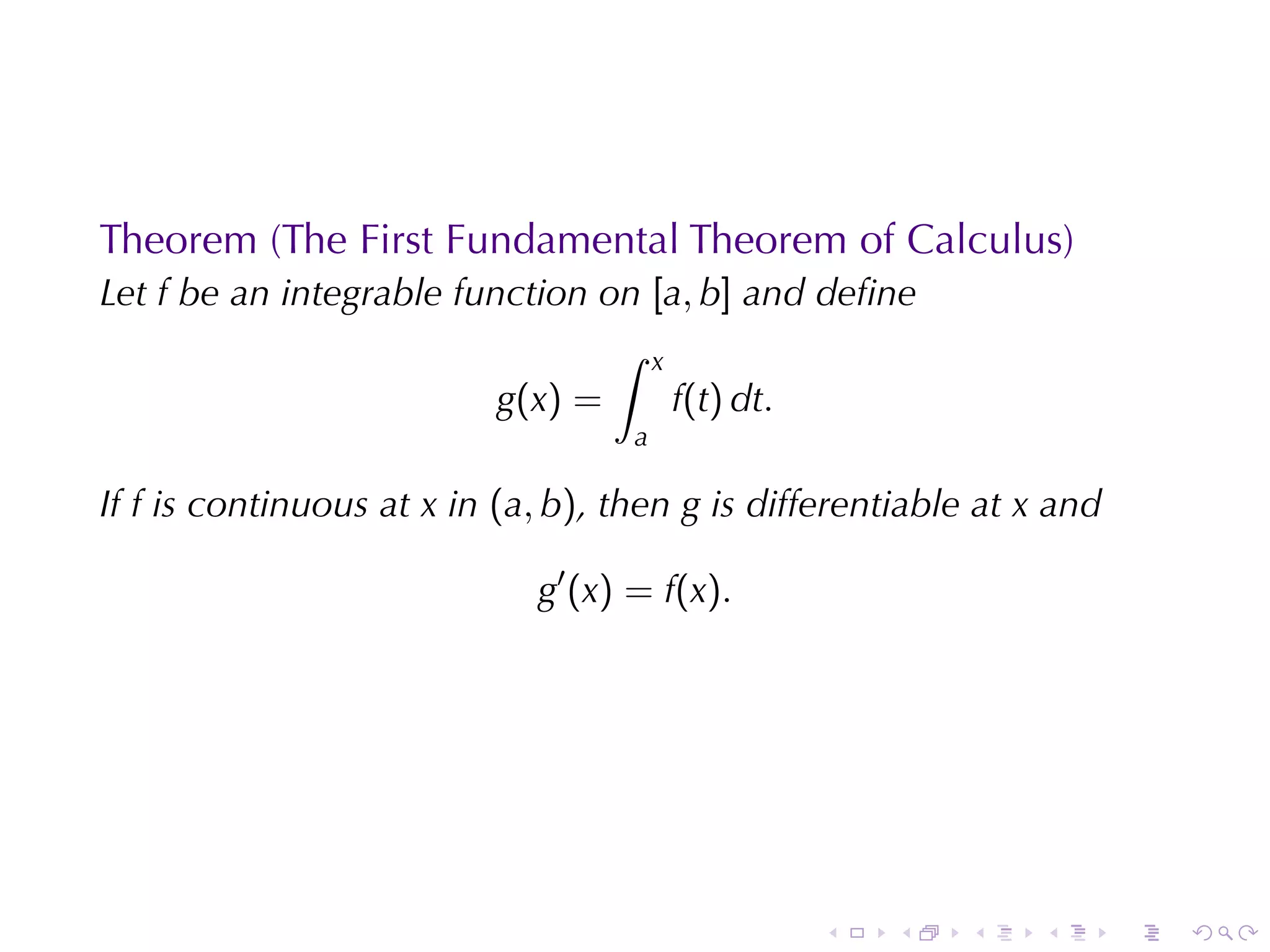 Theorem (The First Fundamental Theorem of Calculus)
Let $f$ be an integrable function on $[a, b]$ and define

$$g(x) = \int_a^x f(t)\,dt.$$

If $f$ is continuous at $x$ in $(a, b)$, then $g$ is differentiable at $x$ and

$$g'(x) = f(x).$$